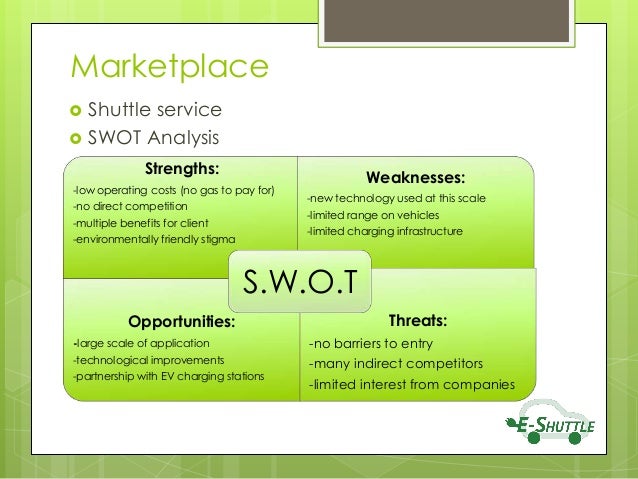 Marketplace

Shuttle service

SWOT Analysis

Strengths:
-low operating costs (no gas to pay for)
-no direct competition
-multiple benefits for client
-environmentally friendly stigma

Weaknesses:
-new technology used at this scale
-limited range on vehicles
-limited charging infrastructure

S.W.O.T

Opportunities:
-large scale of application
-technological improvements
-partnership with EV charging stations

Threats:
-no barriers to entry
-many indirect competitors
-limited interest from companies

E-SHUTTLE